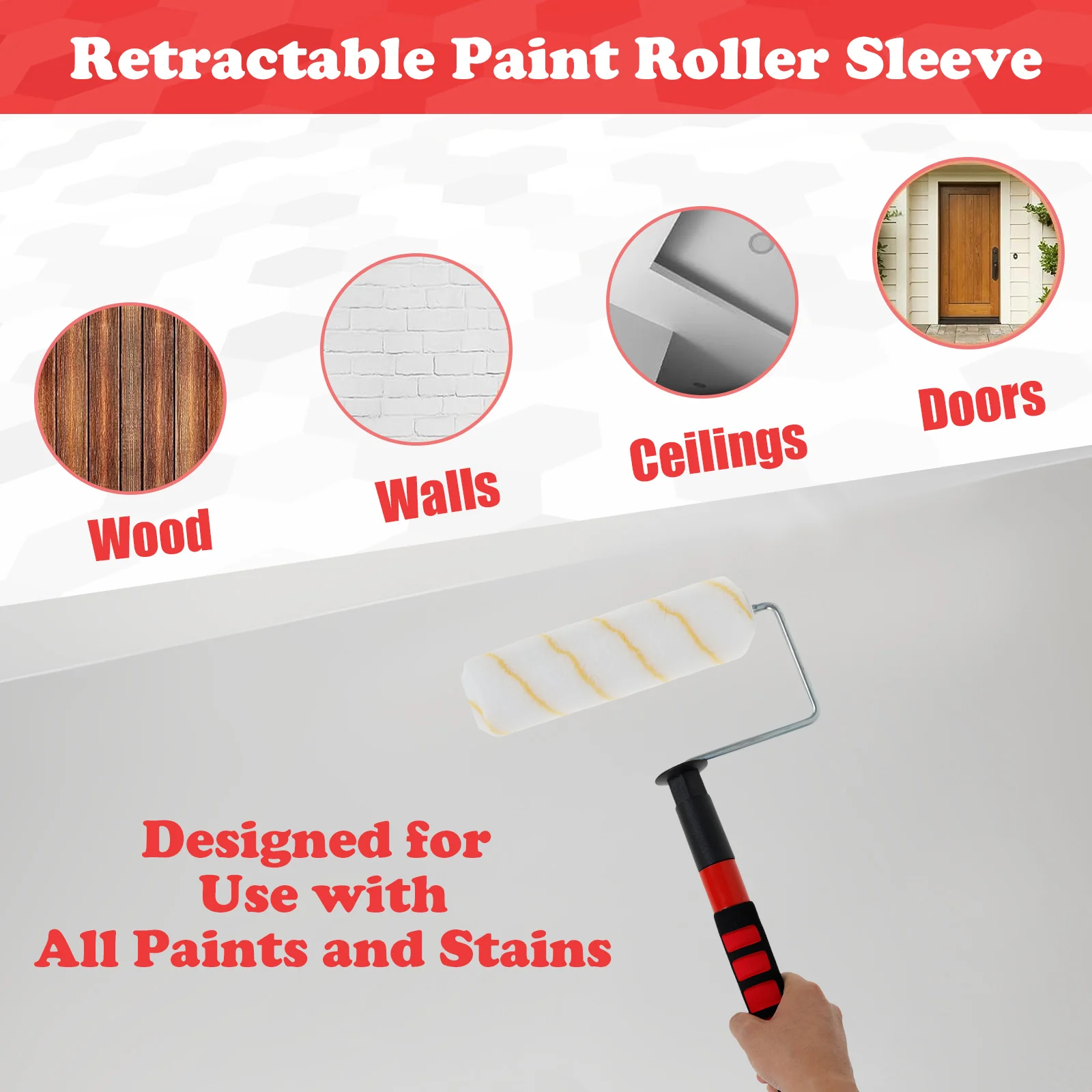 Retractable Paint Roller Sleeve

Wood

Walls

Ceilings

Doors

Designed for
Use with
All Paints and Stains